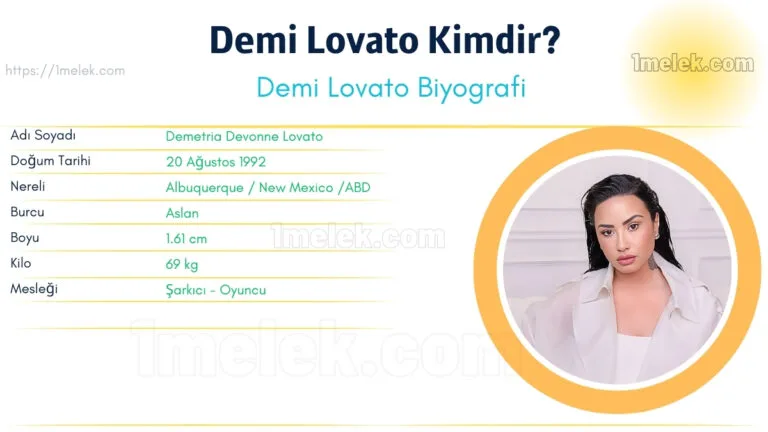 Demi Lovato Kimdir?

https://1melek.com

1melek.com

Demi Lovato Biyografi

| Adı Soyadı | Demetria Devonne Lovato |
|---|---|
| Doğum Tarihi | 20 Ağustos 1992 |
| Nereli | Albuquerque / New Mexico /ABD |
| Burcu | Aslan |
| Boyu | 1.61 cm |
| Kilo | 69 kg |
| Mesleği | Şarkıcı - Oyuncu |

1melek.com

1melek.com